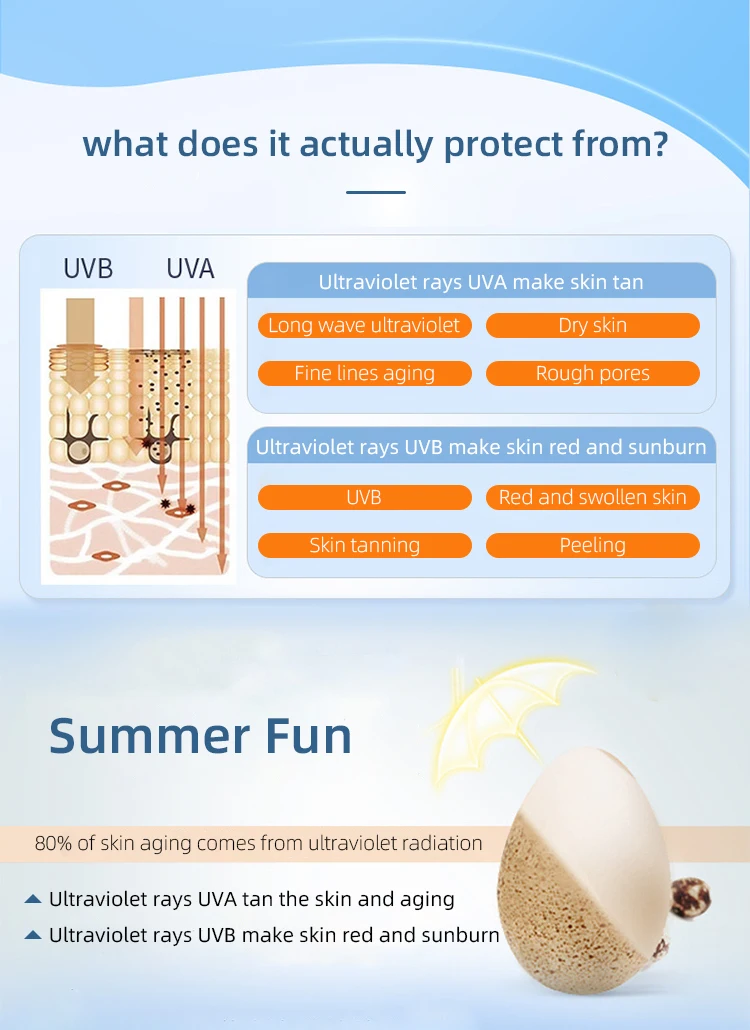 what does it actually protect from?

UVB UVA

Ultraviolet rays UVA make skin tan

Long wave ultraviolet
Dry skin
Fine lines aging
Rough pores

Ultraviolet rays UVB make skin red and sunburn

UVB
Red and swollen skin
Skin tanning
Peeling

Summer Fun

80% of skin aging comes from ultraviolet radiation

Ultraviolet rays UVA tan the skin and aging

Ultraviolet rays UVB make skin red and sunburn